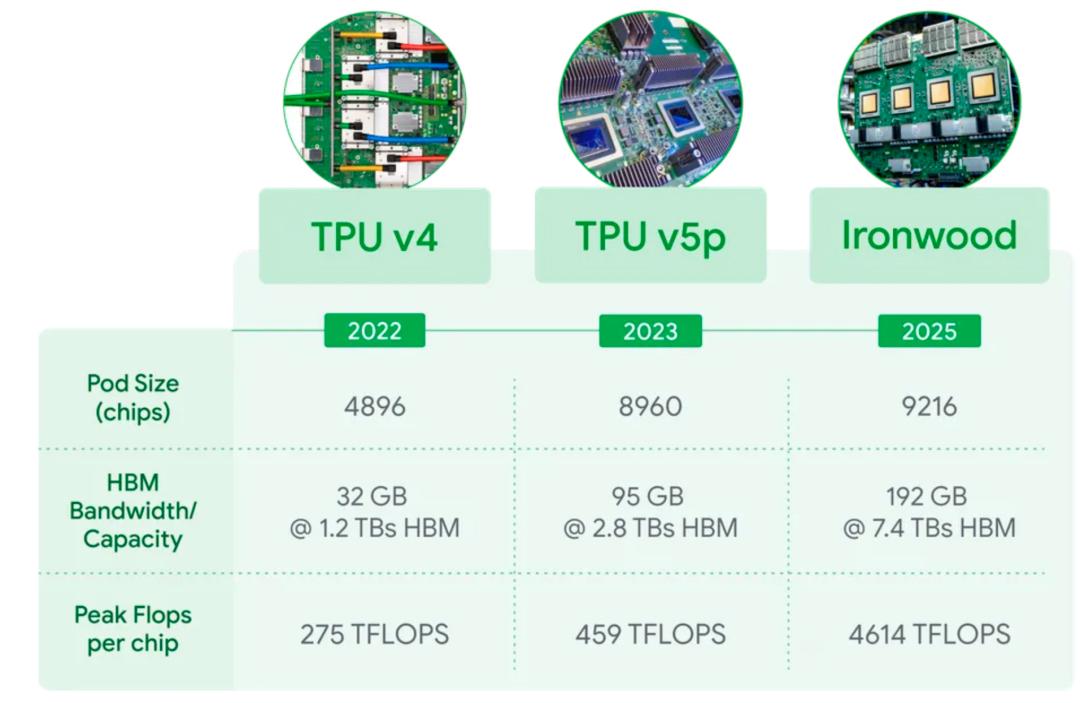 | | TPU v4 | TPU v5p | Ironwood |
|---|---|---|---|
| | 2022 | 2023 | 2025 |
| Pod Size (chips) | 4896 | 8960 | 9216 |
| HBM Bandwidth/ Capacity | 32 GB @ 1.2 TBs HBM | 95 GB @ 2.8 TBs HBM | 192 GB @ 7.4 TBs HBM |
| Peak Flops per chip | 275 TFLOPS | 459 TFLOPS | 4614 TFLOPS |